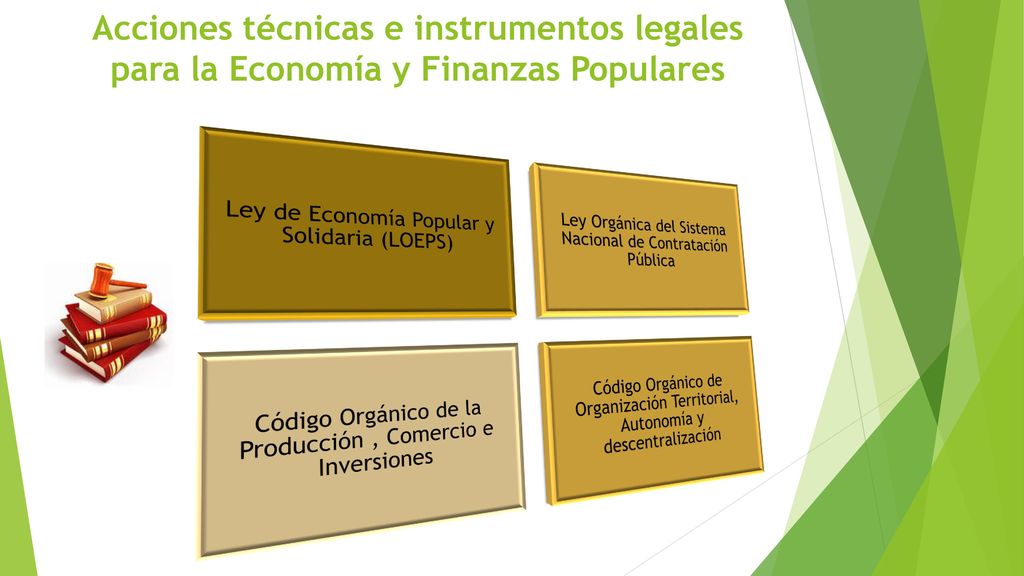 Acciones técnicas e instrumentos legales para la Economía y Finanzas Populares

Ley de Economía Popular y Solidaria (LOEPS)

Ley Orgánica del Sistema Nacional de Contratación Pública

Código Orgánico de la Producción , Comercio e Inversiones

Código Orgánico de Organización Territorial, Autonomía y descentralización